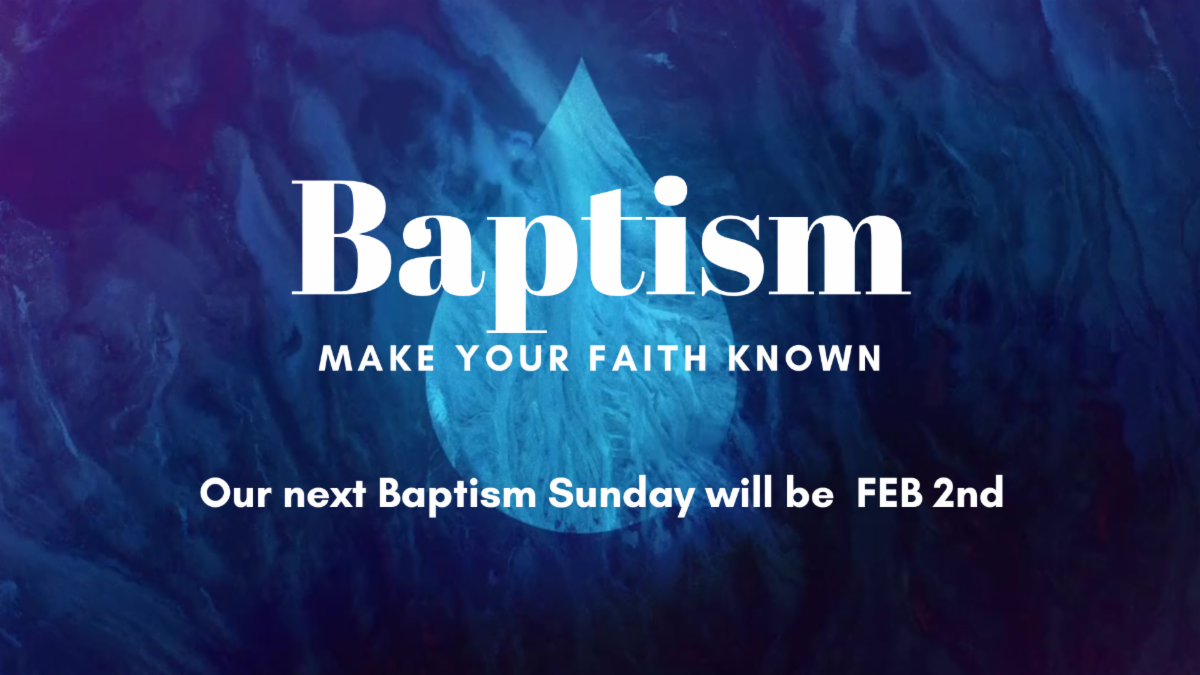 Baptism
MAKE YOUR FAITH KNOWN

Our next Baptism Sunday will be FEB 2nd